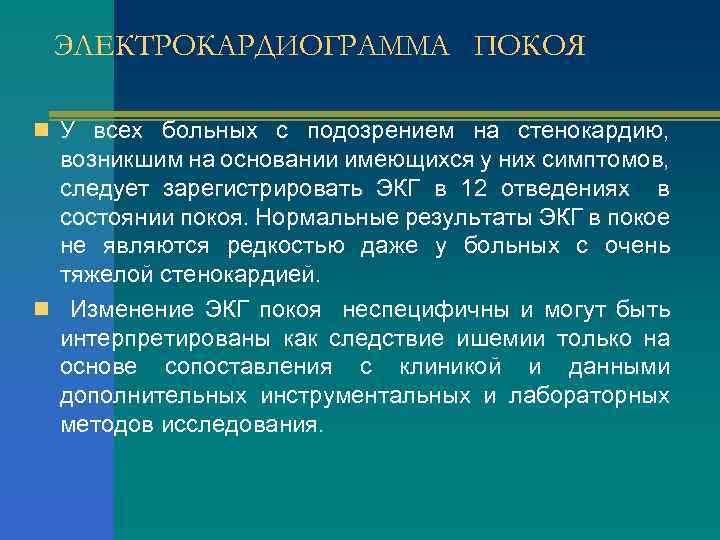 ЭЛЕКТРОКАРДИОГРАММА ПОКОЯ

У всех больных с подозрением на стенокардию, возникшим на основании имеющихся у них симптомов, следует зарегистрировать ЭКГ в 12 отведениях в состоянии покоя. Нормальные результаты ЭКГ в покое не являются редкостью даже у больных с очень тяжелой стенокардией.

Изменение ЭКГ покоя неспецифичны и могут быть интерпретированы как следствие ишемии только на основе сопоставления с клиникой и данными дополнительных инструментальных и лабораторных методов исследования.